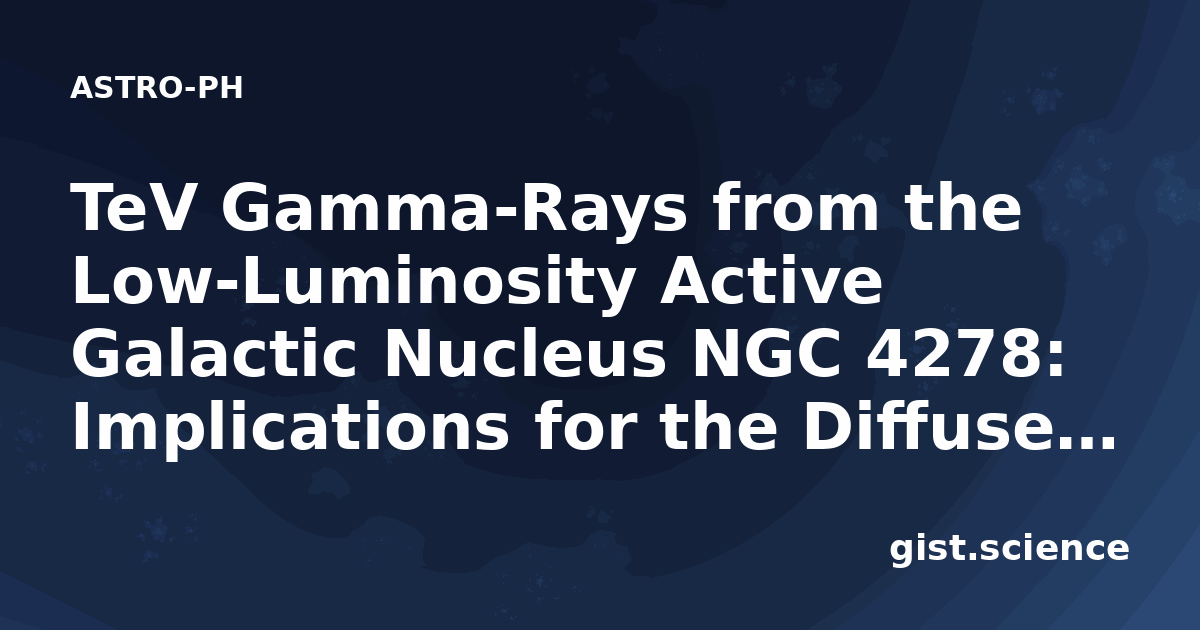 ASTRO-PH

TeV Gamma-Rays from the Low-Luminosity Active Galactic Nucleus NGC 4278: Implications for the Diffuse…

gist.science